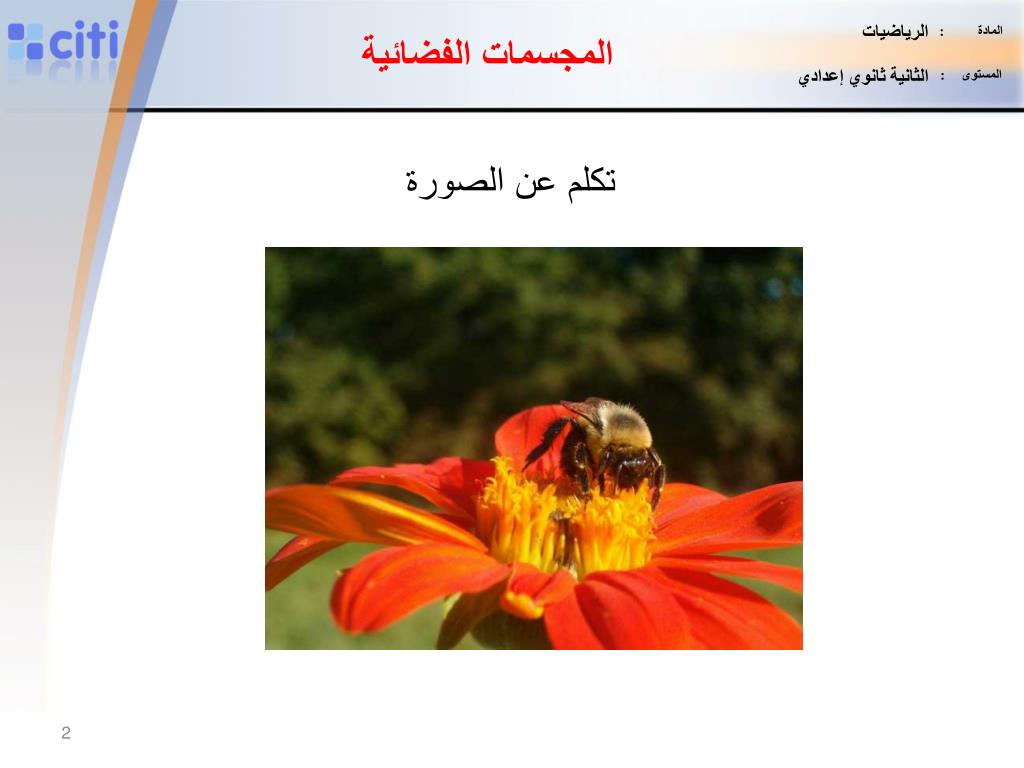 citi

المجسمات الفضائية

المادة : الرياضيات

المستوى : الثانية ثانوي إعدادي

تكلم عن الصورة

2